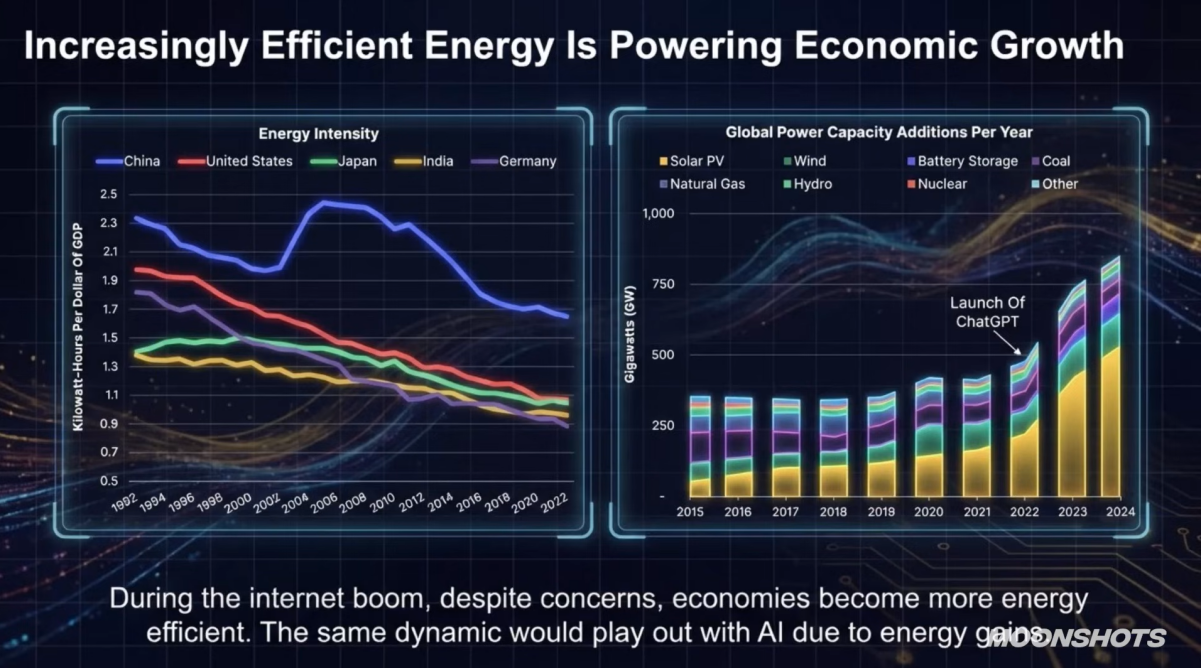 Increasingly Efficient Energy Is Powering Economic Growth

Energy Intensity

China United States Japan India Germany

Kilowatt-Hours Per Dollar Of GDP

2.5
2.3
2.1
1.9
1.7
1.5
1.3
1.1
0.9
0.7
0.5

1992 1994 1996 1998 2000 2002 2004 2006 2008 2010 2012 2014 2016 2018 2020 2022

Global Power Capacity Additions Per Year

Solar PV Wind Battery Storage Coal Natural Gas Hydro Nuclear Other

Gigawatts (GW)

1,000
750
500
250
-

Launch Of ChatGPT

2015 2016 2017 2018 2019 2020 2021 2022 2023 2024

During the internet boom, despite concerns, economies become more energy efficient. The same dynamic would play out with AI due to energy gains

MOONSHOTS